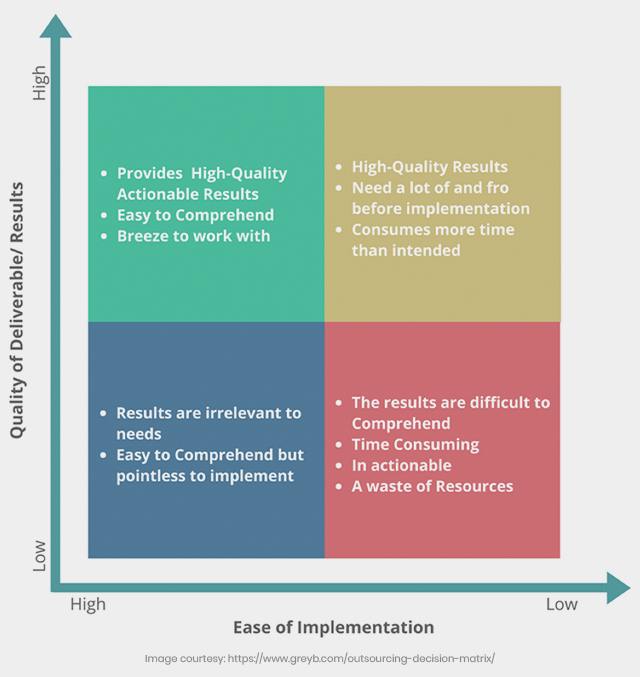 High

Quality of Deliverable/ Results

Low

- Provides High-Quality Actionable Results
- Easy to Comprehend
- Breeze to work with

- High-Quality Results
- Need a lot of and fro before implementation
- Consumes more time than intended

- Results are irrelevant to needs
- Easy to Comprehend but pointless to implement

- The results are difficult to Comprehend
- Time Consuming
- In actionable
- A waste of Resources

High

Low

Ease of Implementation

Image courtesy: https://www.greyb.com/outsourcing-decision-matrix/